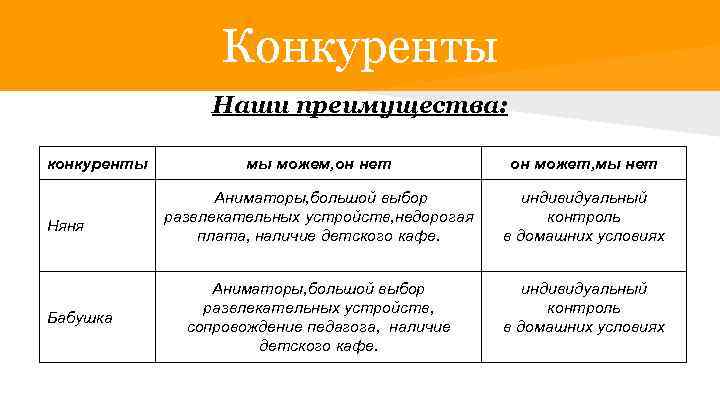 Конкуренты

Наши преимущества:

| конкуренты | мы можем,он нет | он может,мы нет |
|---|---|---|
| Няня | Аниматоры,большой выбор развлекательных устройств,недорогая плата, наличие детского кафе. | индивидуальный контроль в домашних условиях |
| Бабушка | Аниматоры,большой выбор развлекательных устройств, сопровождение педагога, наличие детского кафе. | индивидуальный контроль в домашних условиях |